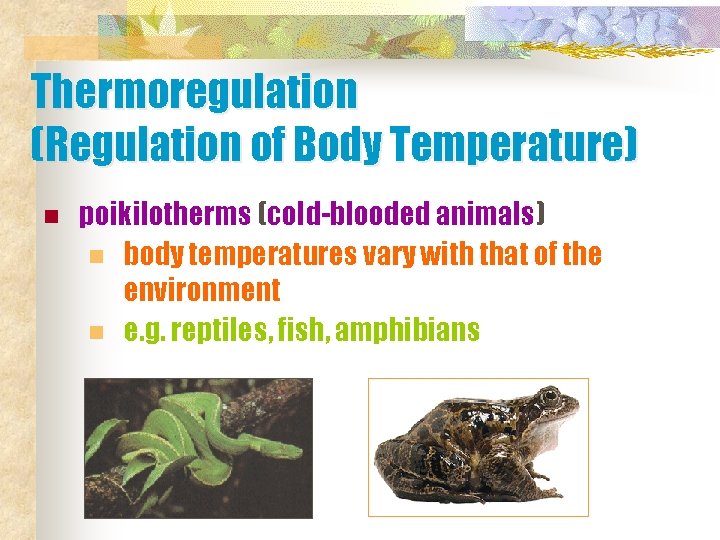 Thermoregulation
(Regulation of Body Temperature)

poikilotherms (cold-blooded animals)

body temperatures vary with that of the environment

e.g. reptiles, fish, amphibians